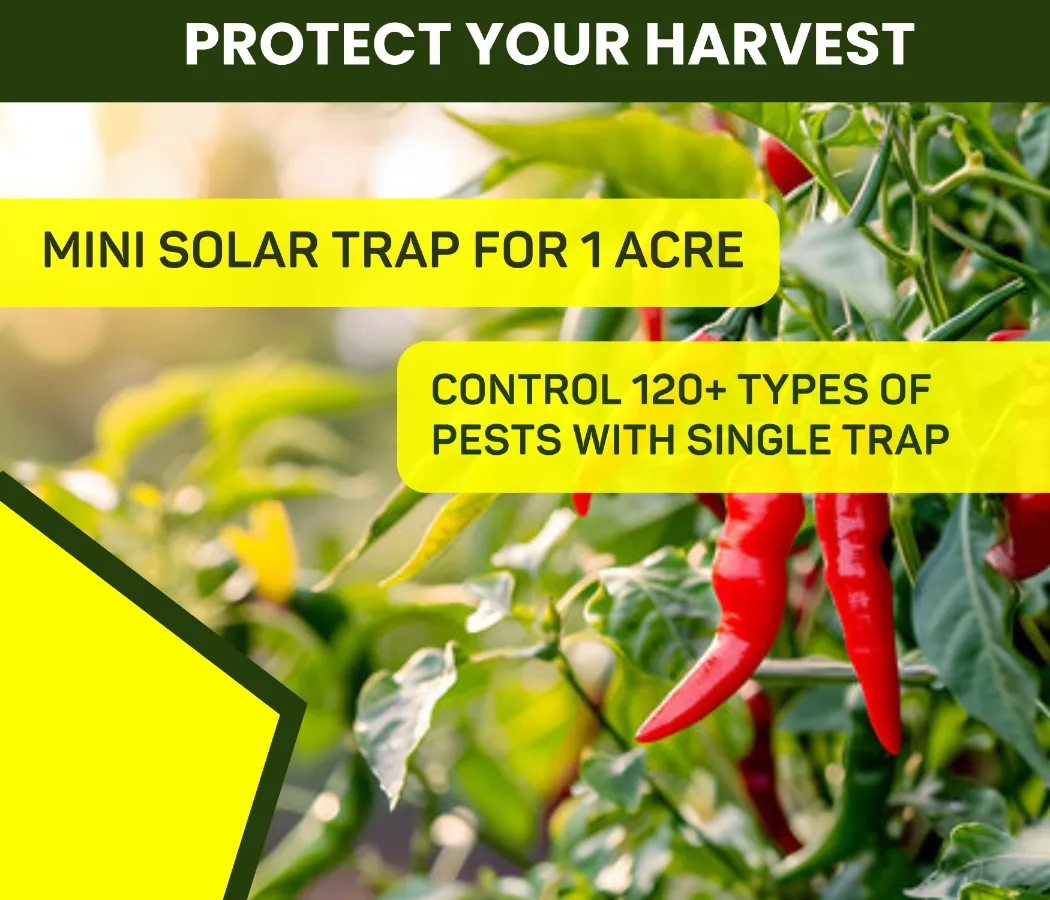 PROTECT YOUR HARVEST

MINI SOLAR TRAP FOR 1 ACRE

CONTROL 120+ TYPES OF PESTS WITH SINGLE TRAP